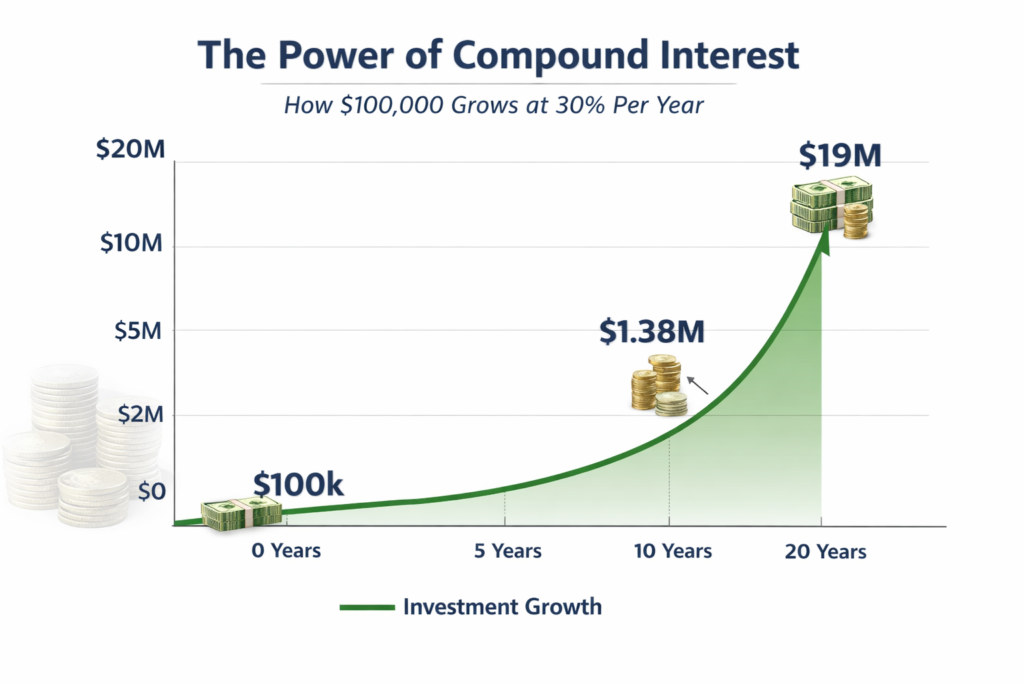 The Power of Compound Interest

How $100,000 Grows at 30% Per Year

$20M
$10M
$5M
$2M
$0

$19M

$1.38M

$100k

0 Years
5 Years
10 Years
20 Years

Investment Growth